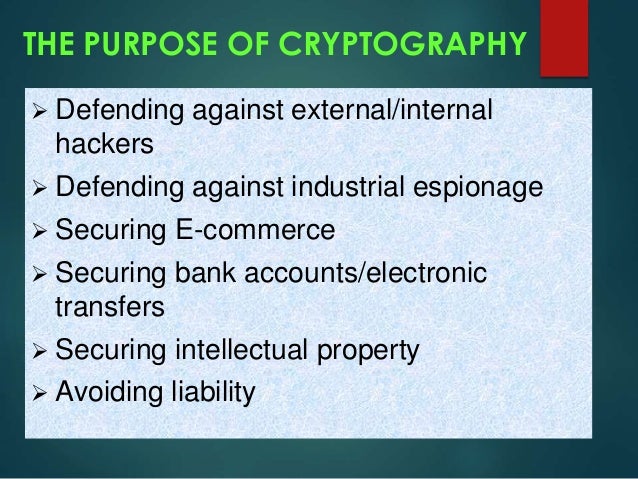 THE PURPOSE OF CRYPTOGRAPHY

➢ Defending against external/internal hackers
➢ Defending against industrial espionage
➢ Securing E-commerce
➢ Securing bank accounts/electronic transfers
➢ Securing intellectual property
➢ Avoiding liability